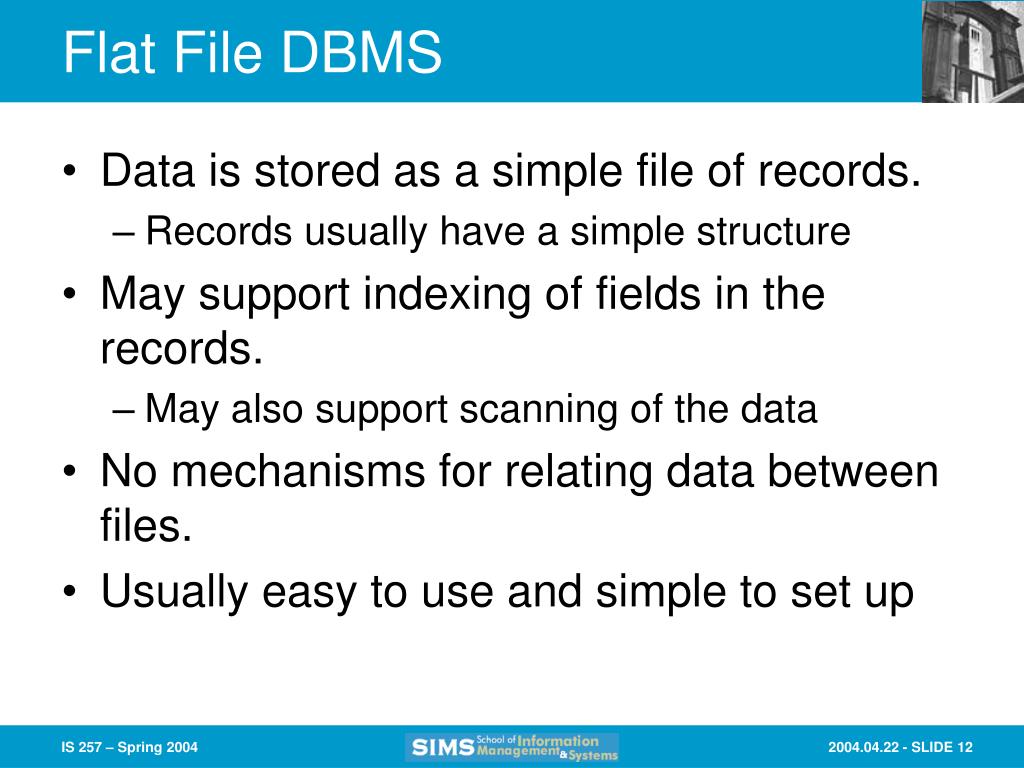 Flat File DBMS

• Data is stored as a simple file of records.
– Records usually have a simple structure
• May support indexing of fields in the records.
– May also support scanning of the data
• No mechanisms for relating data between files.
• Usually easy to use and simple to set up

IS 257 – Spring 2004

SIMS School of Information Management & Systems

2004.04.22 - SLIDE 12